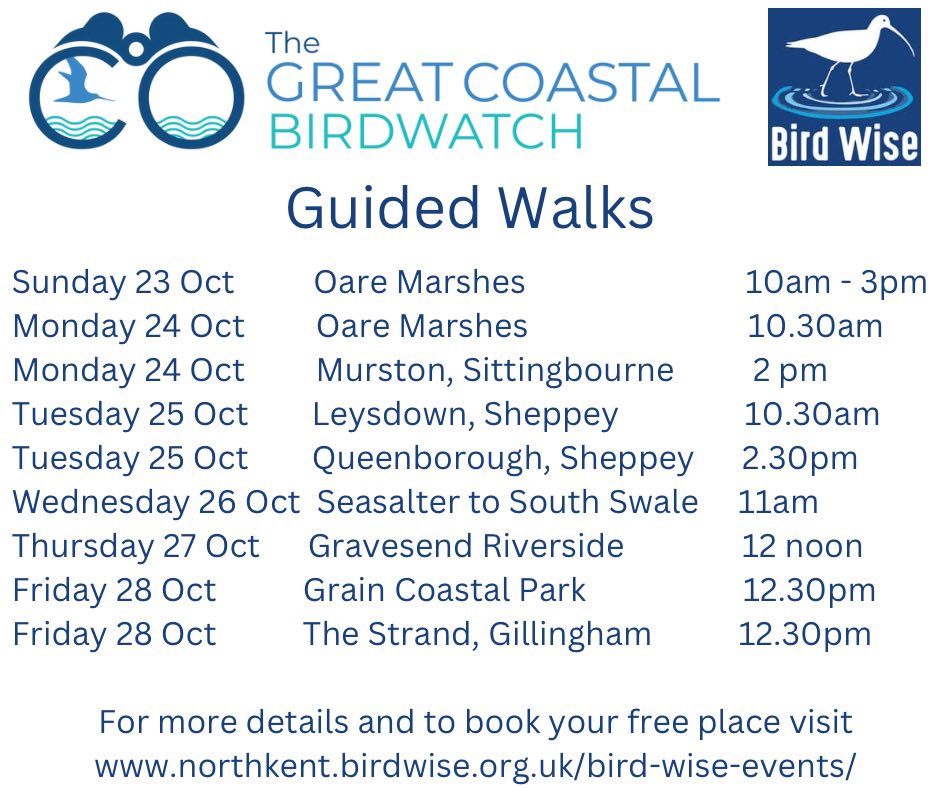 The GREAT COASTAL BIRDWATCH

Bird Wise

Guided Walks

| | | |
|---|---|---|
| Sunday 23 Oct | Oare Marshes | 10am - 3pm |
| Monday 24 Oct | Oare Marshes | 10.30am |
| Monday 24 Oct | Murston, Sittingbourne | 2 pm |
| Tuesday 25 Oct | Leysdown, Sheppey | 10.30am |
| Tuesday 25 Oct | Queenborough, Sheppey | 2.30pm |
| Wednesday 26 Oct | Seasalter to South Swale | 11am |
| Thursday 27 Oct | Gravesend Riverside | 12 noon |
| Friday 28 Oct | Grain Coastal Park | 12.30pm |
| Friday 28 Oct | The Strand, Gillingham | 12.30pm |

For more details and to book your free place visit www.northkent.birdwise.org.uk/bird-wise-events/